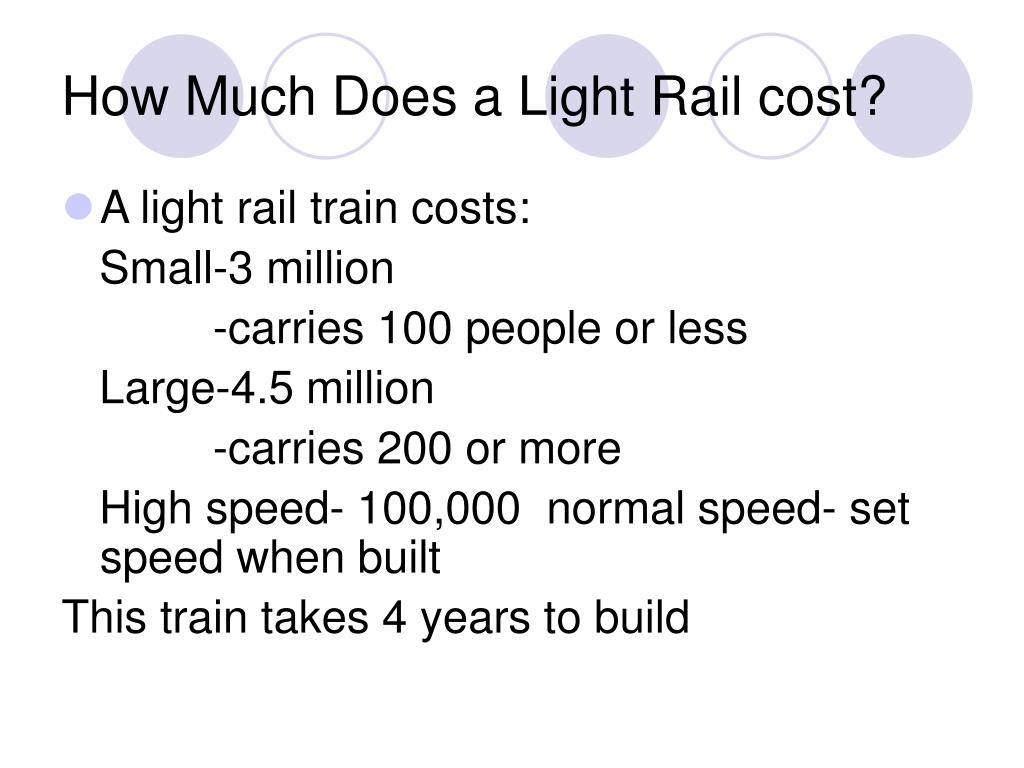 How Much Does a Light Rail cost?

A light rail train costs:

Small-3 million

-carries 100 people or less

Large-4.5 million

-carries 200 or more

High speed- 100,000  normal speed- set speed when built

This train takes 4 years to build